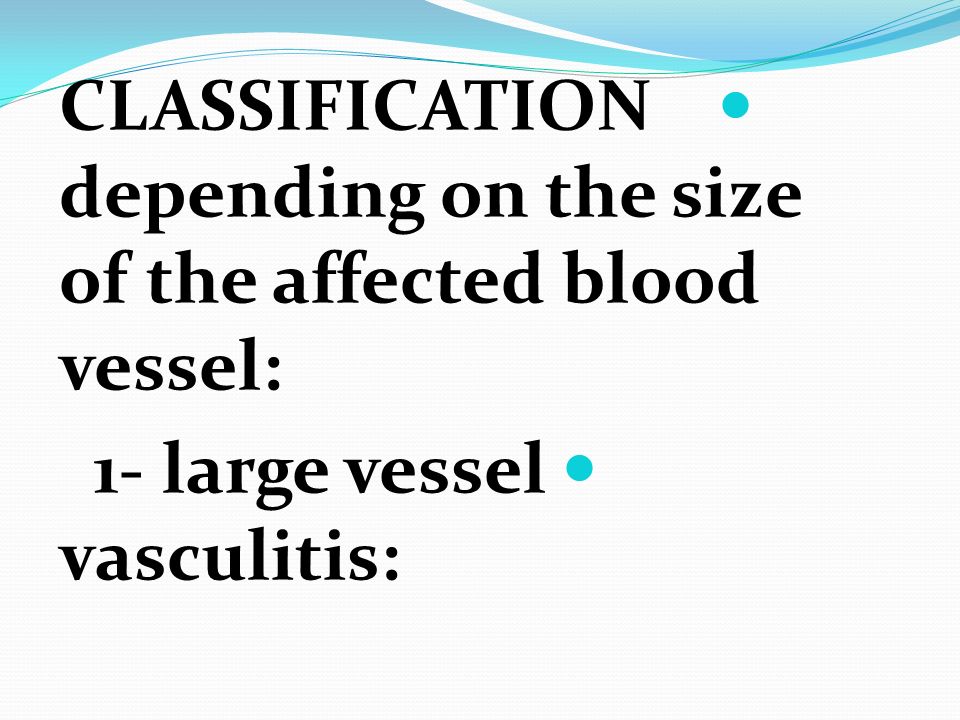 CLASSIFICATION depending on the size of the affected blood vessel:

1- large vessel vasculitis: